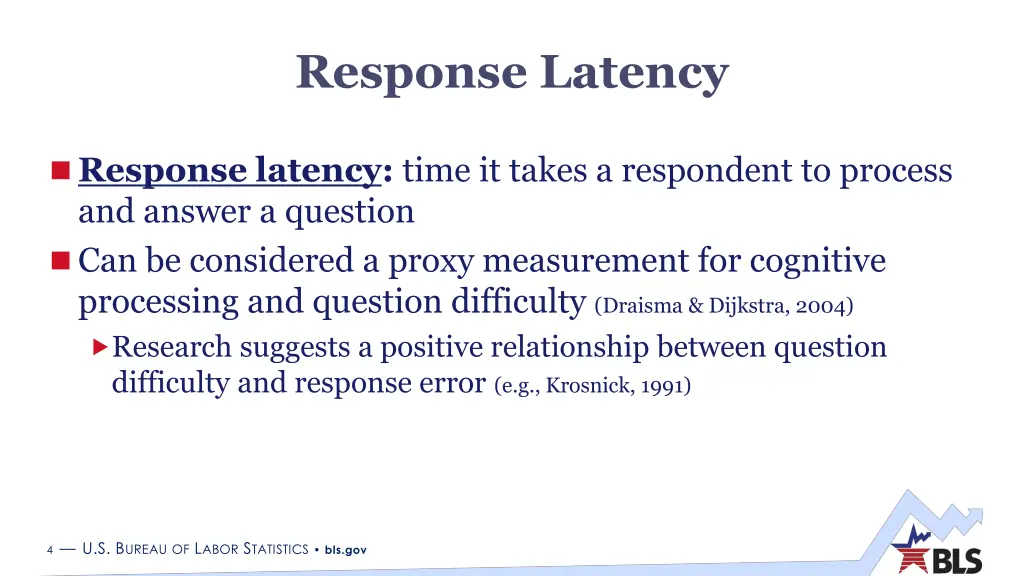 Response Latency

Response latency: time it takes a respondent to process and answer a question

Can be considered a proxy measurement for cognitive processing and question difficulty (Draisma & Dijkstra, 2004)

Research suggests a positive relationship between question difficulty and response error (e.g., Krosnick, 1991)

4 — U.S. BUREAU OF LABOR STATISTICS • bls.gov

BLS